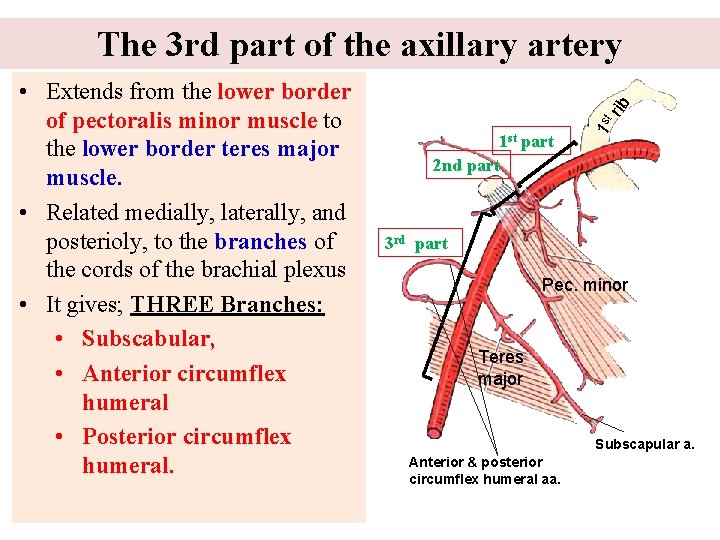 The 3rd part of the axillary artery

• Extends from the lower border of pectoralis minor muscle to the lower border teres major muscle.

• Related medially, laterally, and posterioly, to the branches of the cords of the brachial plexus

• It gives; THREE Branches:

• Subscabular,

• Anterior circumflex humeral

• Posterior circumflex humeral.

1st rib

1st part

2nd part

3rd part

Pec. minor

Teres major

Subscapular a.

Anterior & posterior circumflex humeral aa.